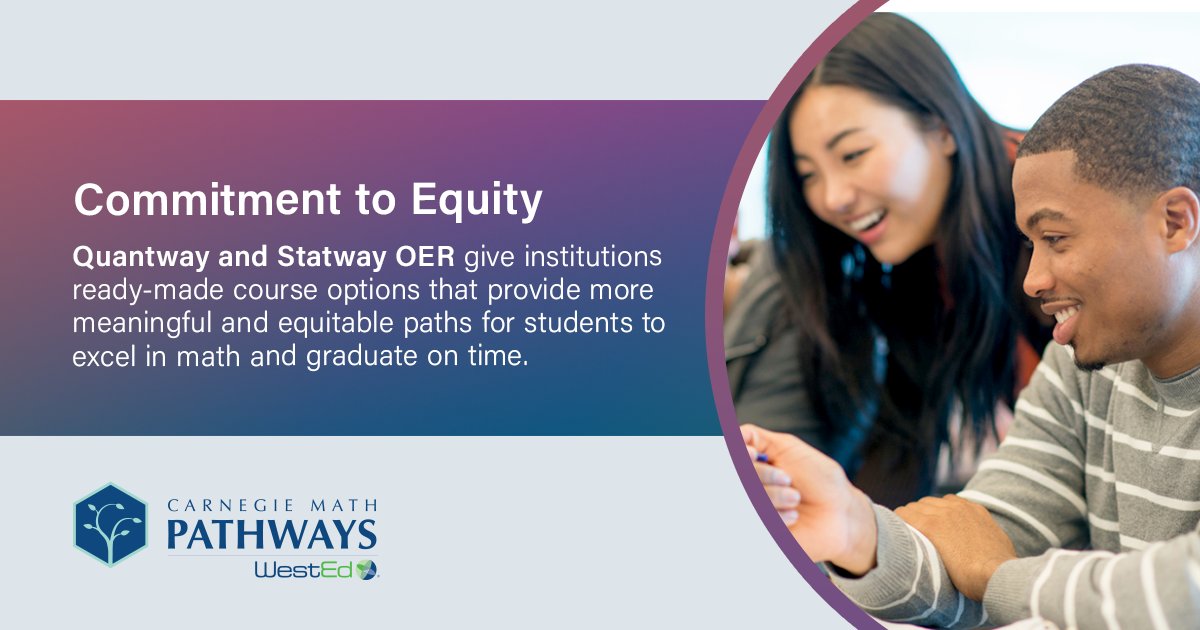 Commitment to Equity

Quantway and Statway OER give institutions ready-made course options that provide more meaningful and equitable paths for students to excel in math and graduate on time.

CARNEGIE MATH PATHWAYS

WestEd